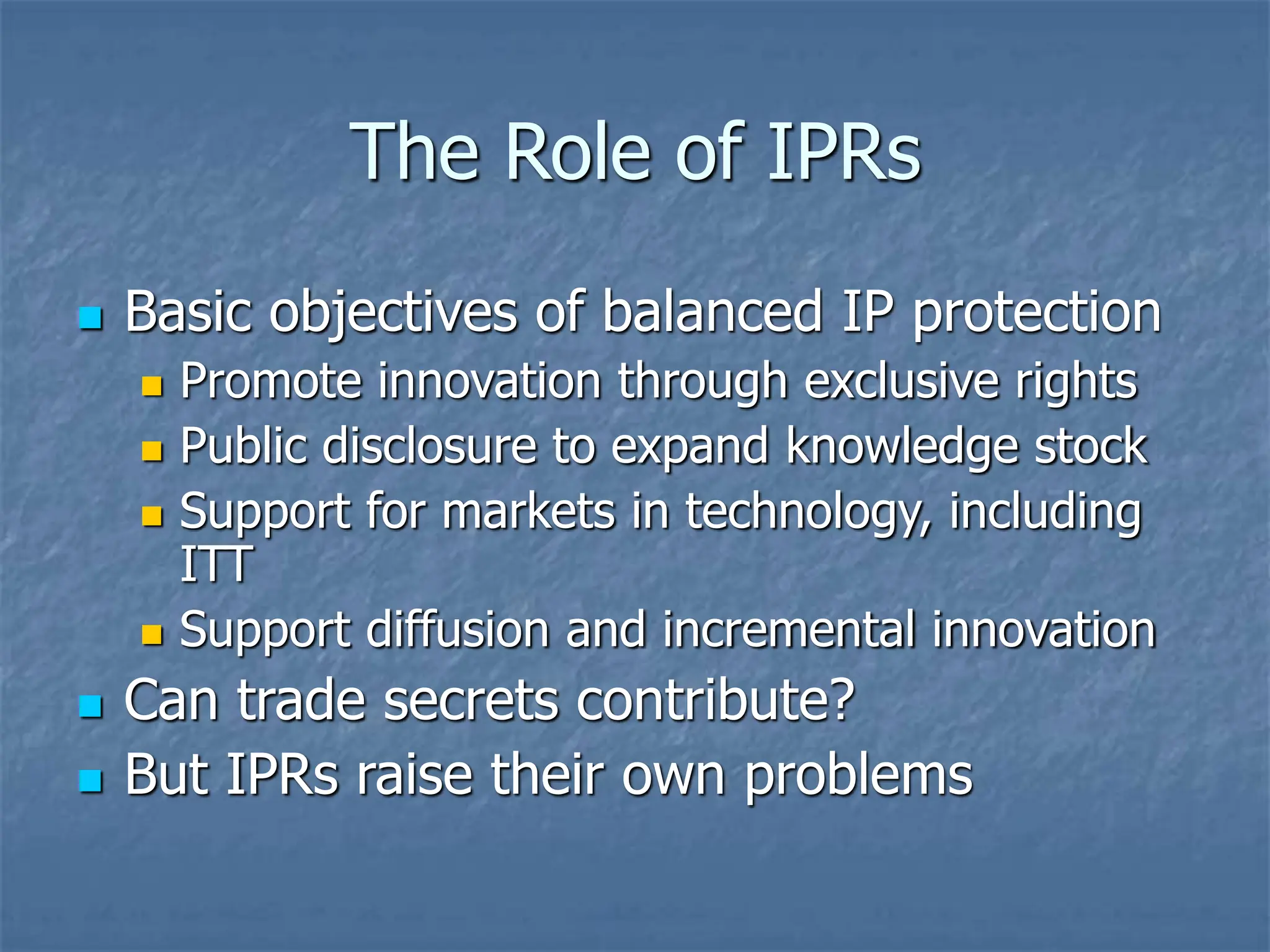 The Role of IPRs

- Basic objectives of balanced IP protection
  - Promote innovation through exclusive rights
  - Public disclosure to expand knowledge stock
  - Support for markets in technology, including ITT
  - Support diffusion and incremental innovation
- Can trade secrets contribute?
- But IPRs raise their own problems